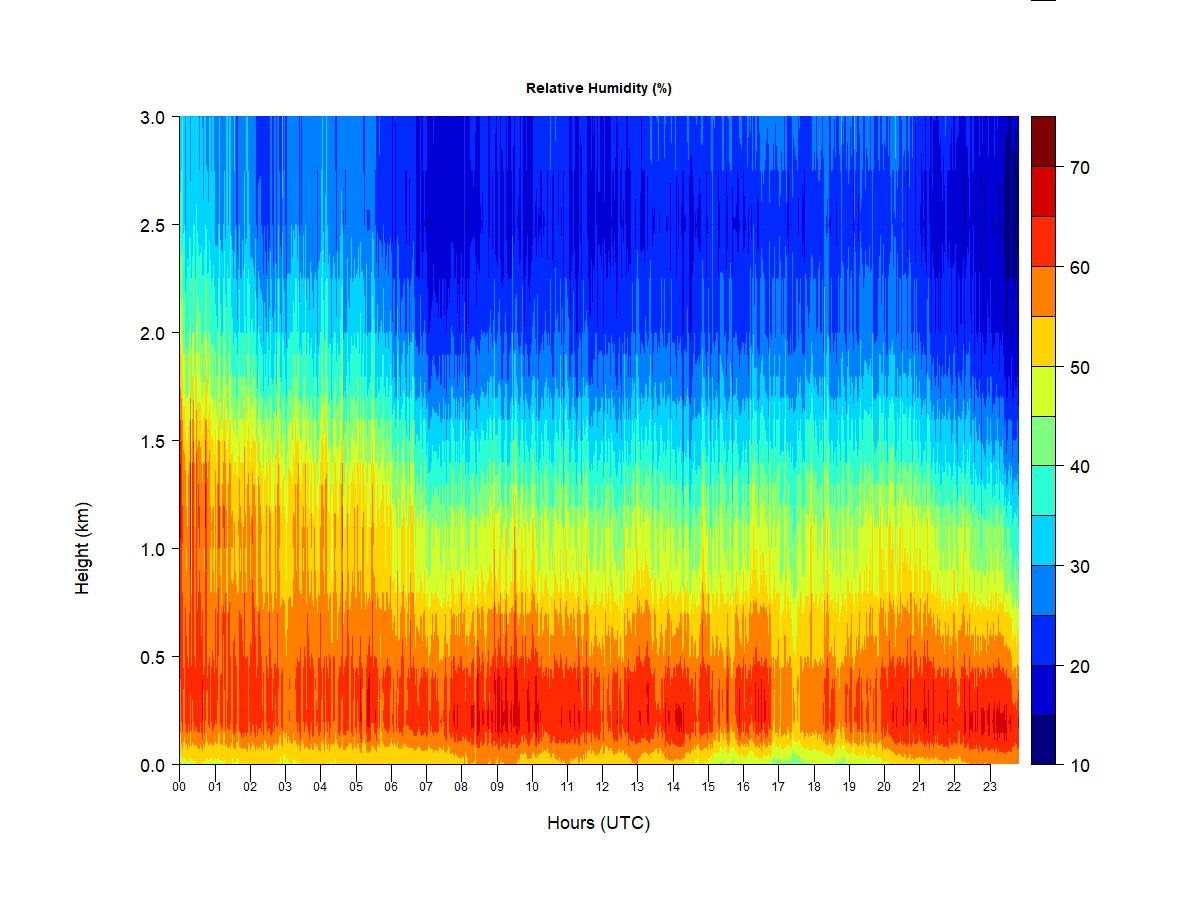 Relative Humidity (%)

Height (km)

3.0
2.5
2.0
1.5
1.0
0.5
0.0

00 01 02 03 04 05 06 07 08 09 10 11 12 13 14 15 16 17 18 19 20 21 22 23

Hours (UTC)

70
60
50
40
30
20
10